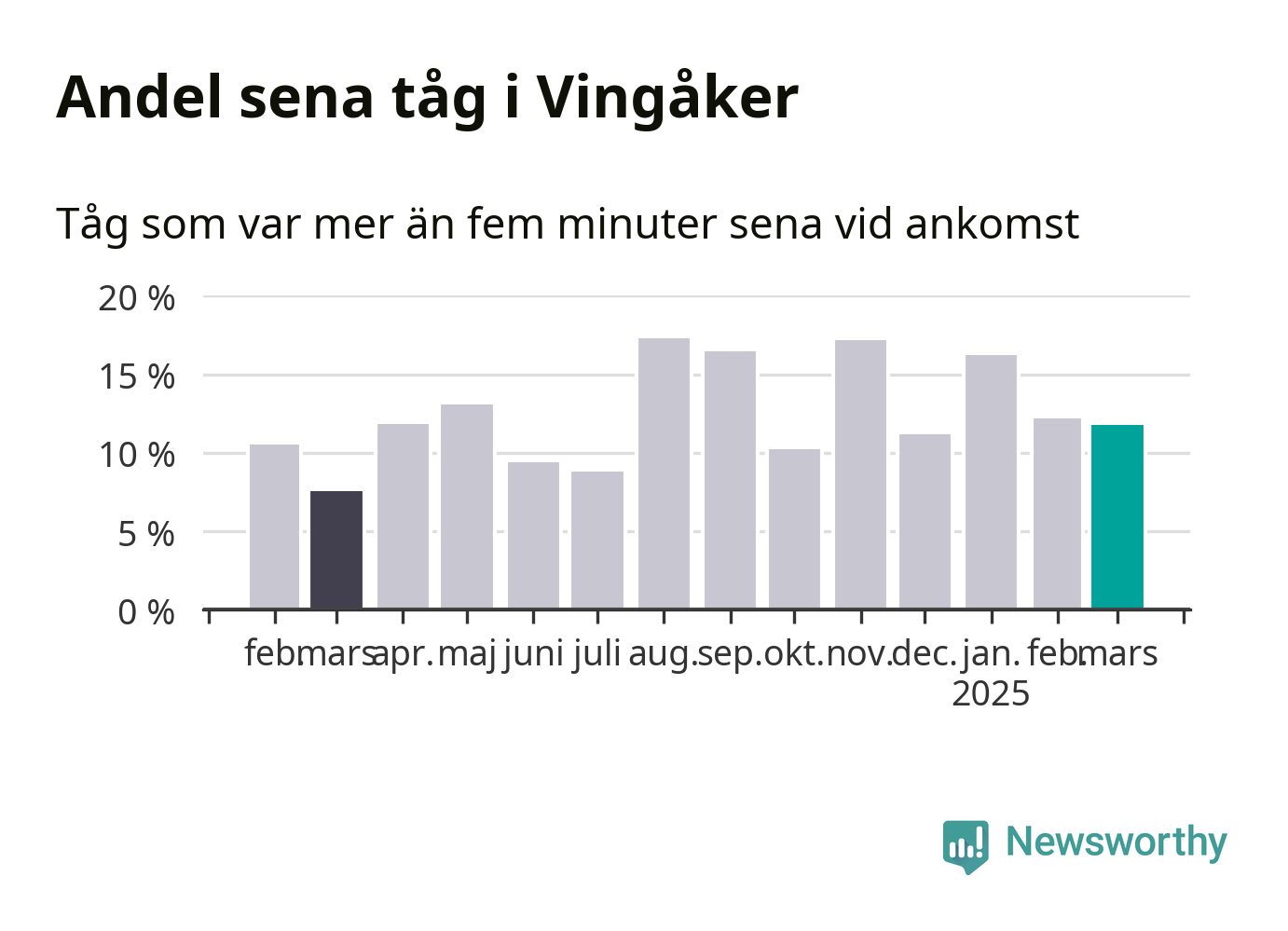 Andel sena tåg i Vingåker

Tåg som var mer än fem minuter sena vid ankomst

20 %
15 %
10 %
5 %
0 %

feb. mars apr. maj juni juli aug. sep. okt. nov. dec. jan. 2025 feb. mars

Newsworthy